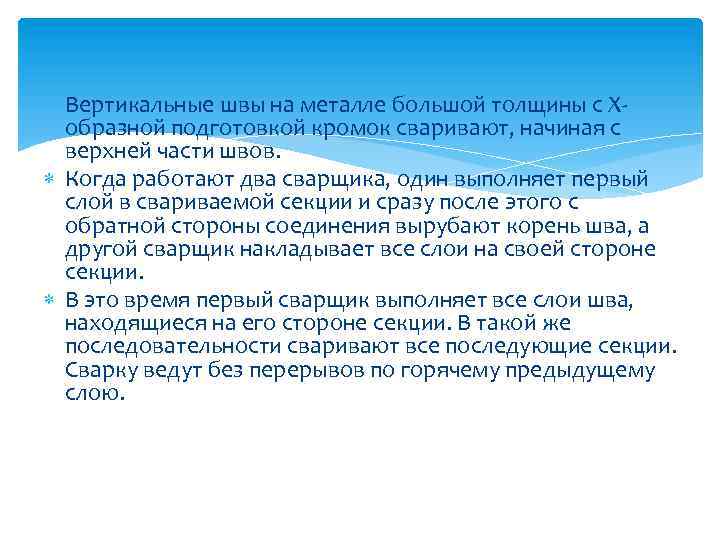 Вертикальные швы на металле большой толщины с Х-образной подготовкой кромок сваривают, начиная с верхней части швов.

Когда работают два сварщика, один выполняет первый слой в свариваемой секции и сразу после этого с обратной стороны соединения вырубают корень шва, а другой сварщик накладывает все слои на своей стороне секции.

В это время первый сварщик выполняет все слои шва, находящиеся на его стороне секции. В такой же последовательности сваривают все последующие секции. Сварку ведут без перерывов по горячему предыдущему слою.